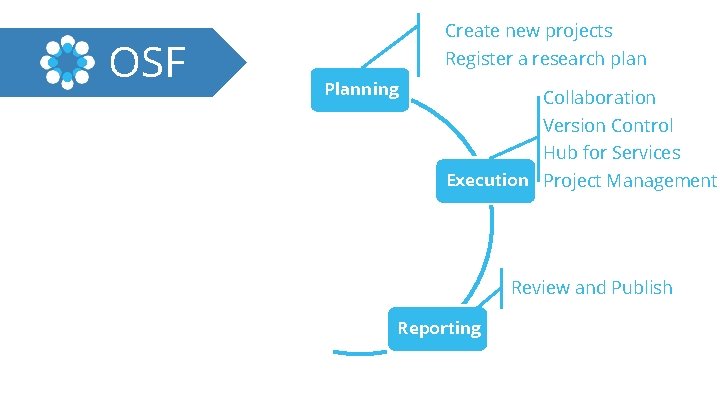 OSF

Planning

Create new projects
Register a research plan

Execution

Collaboration
Version Control
Hub for Services
Project Management

Reporting

Review and Publish